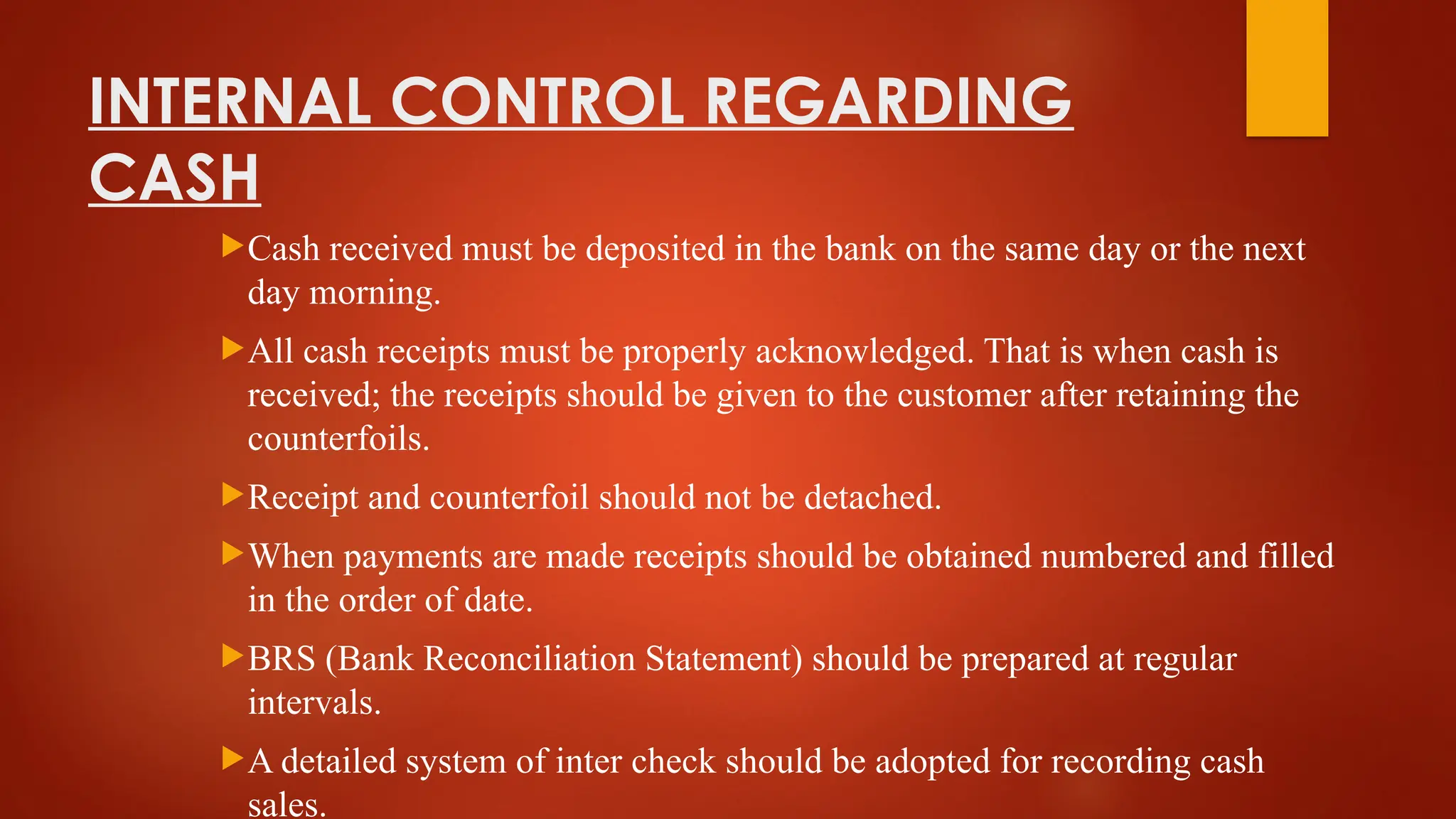 INTERNAL CONTROL REGARDING CASH

Cash received must be deposited in the bank on the same day or the next day morning.

All cash receipts must be properly acknowledged. That is when cash is received; the receipts should be given to the customer after retaining the counterfoils.

Receipt and counterfoil should not be detached.

When payments are made receipts should be obtained numbered and filled in the order of date.

BRS (Bank Reconciliation Statement) should be prepared at regular intervals.

A detailed system of inter check should be adopted for recording cash sales.